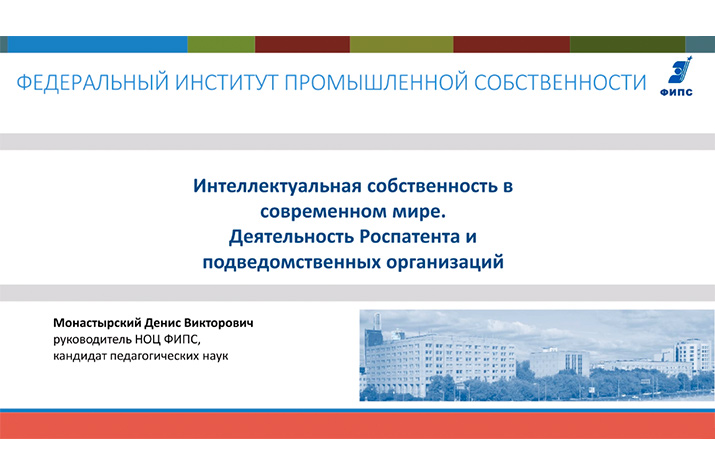 ФЕДЕРАЛЬНЫЙ ИНСТИТУТ ПРОМЫШЛЕННОЙ СОБСТВЕННОСТИ

ФИПС

Интеллектуальная собственность в современном мире.
Деятельность Роспатента и подведомственных организаций

Монастырский Денис Викторович
руководитель НОЦ ФИПС,
кандидат педагогических наук